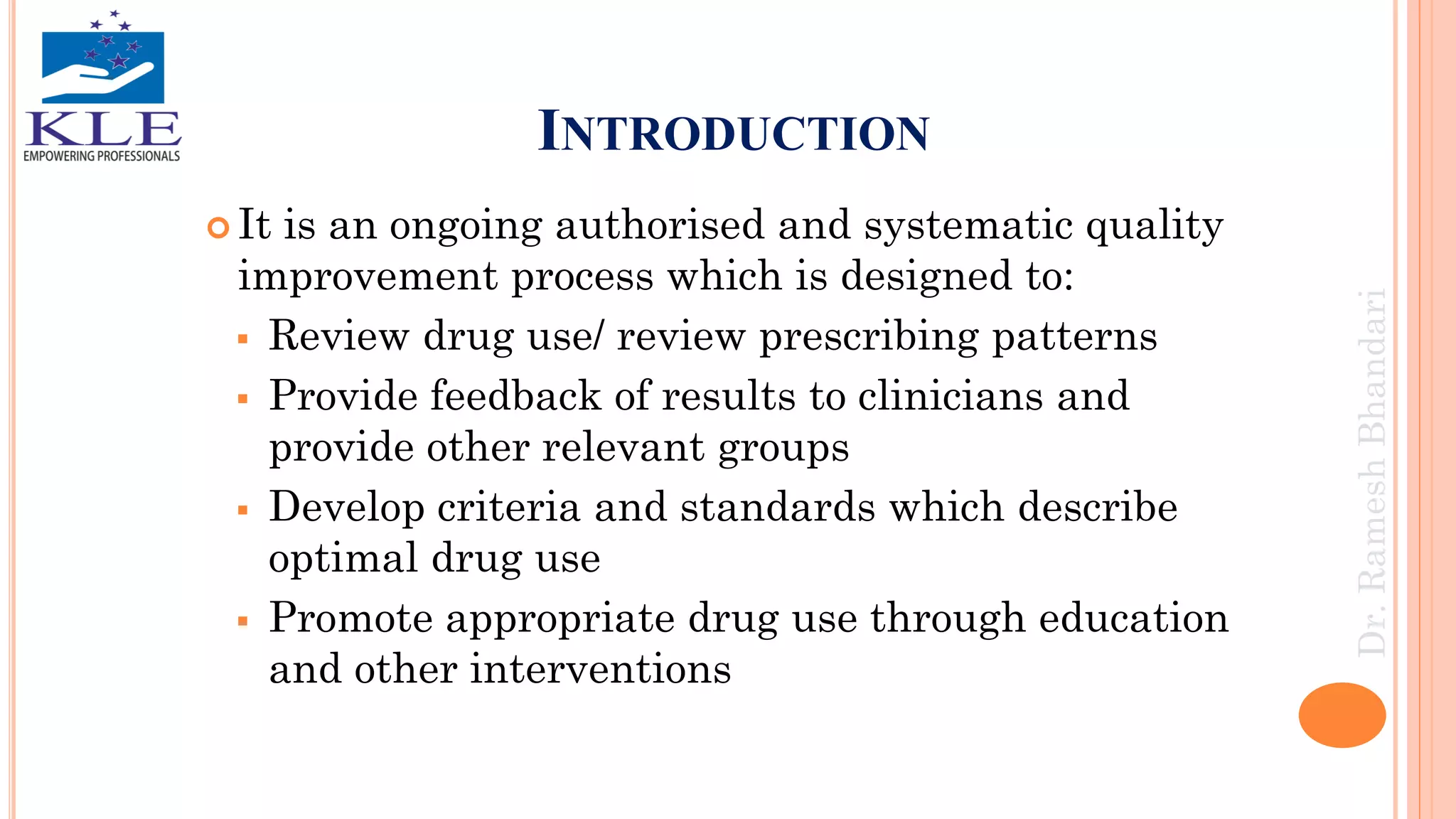 KLE
EMPOWERING PROFESSIONALS

INTRODUCTION

It is an ongoing authorised and systematic quality improvement process which is designed to:

Review drug use/ review prescribing patterns

Provide feedback of results to clinicians and provide other relevant groups

Develop criteria and standards which describe optimal drug use

Promote appropriate drug use through education and other interventions

Dr. Ramesh Bhandari